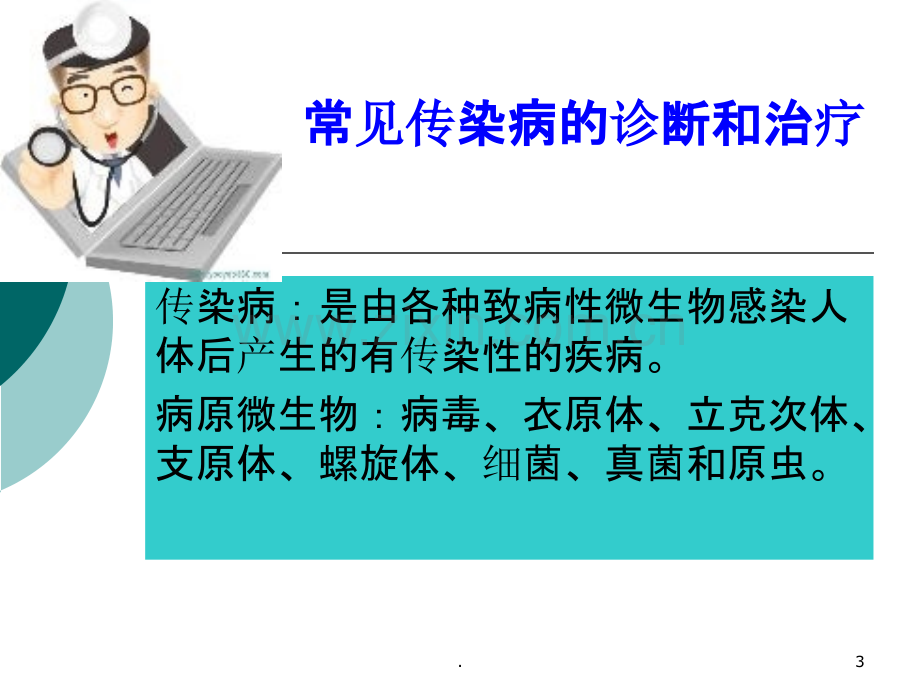 常见传染病的诊断和治疗

传染病：是由各种致病性微生物感染人体后产生的有传染性的疾病。

病原微生物：病毒、衣原体、立克次体、支原体、螺旋体、细菌、真菌和原虫。

.

3